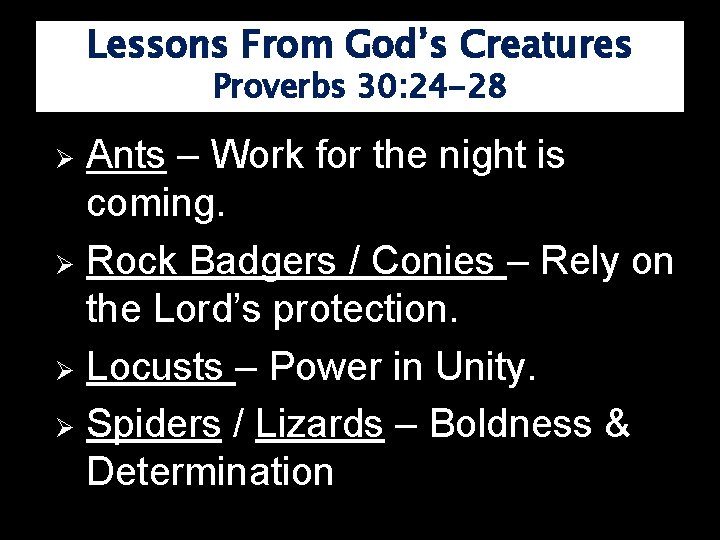 Lessons From God's Creatures
Proverbs 30:24-28

➢ Ants – Work for the night is coming.

➢ Rock Badgers / Conies – Rely on the Lord's protection.

➢ Locusts – Power in Unity.

➢ Spiders / Lizards – Boldness & Determination